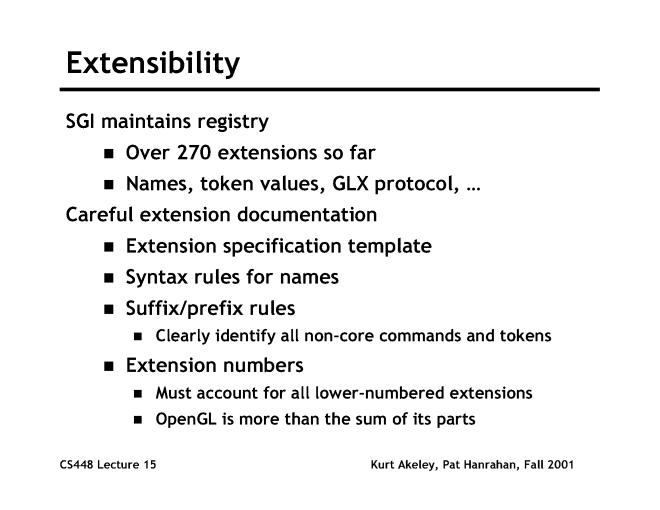 Extensibility

SGI maintains registry

- Over 270 extensions so far
- Names, token values, GLX protocol, …

Careful extension documentation

- Extension specification template
- Syntax rules for names
- Suffix/prefix rules
  - Clearly identify all non-core commands and tokens
- Extension numbers
  - Must account for all lower-numbered extensions
  - OpenGL is more than the sum of its parts

CS448 Lecture 15

Kurt Akeley, Pat Hanrahan, Fall 2001